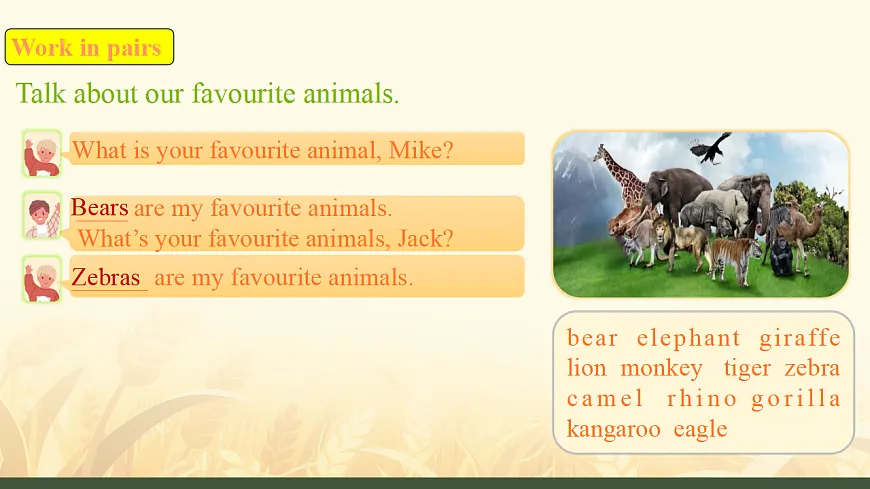 Work in pairs

Talk about our favourite animals.

What is your favourite animal, Mike?

Bears are my favourite animals.
What's your favourite animals, Jack?

Zebras are my favourite animals.

bear elephant giraffe
lion monkey tiger zebra
camel rhino gorilla
kangaroo eagle